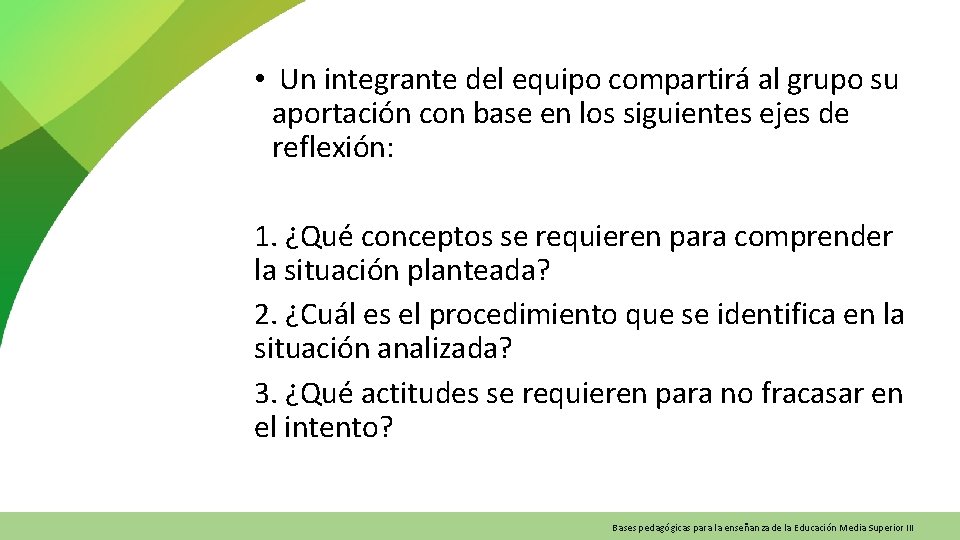 • Un integrante del equipo compartirá al grupo su aportación con base en los siguientes ejes de reflexión:

1. ¿Qué conceptos se requieren para comprender la situación planteada?

2. ¿Cuál es el procedimiento que se identifica en la situación analizada?

3. ¿Qué actitudes se requieren para no fracasar en el intento?

Bases pedagógicas para la enseñanza de la Educación Media Superior III